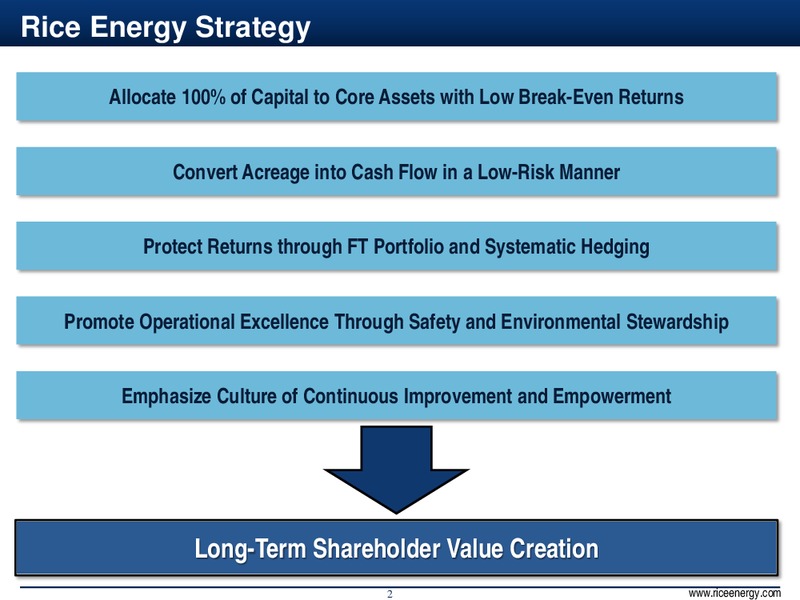 Rice Energy Strategy

Allocate 100% of Capital to Core Assets with Low Break-Even Returns

Convert Acreage into Cash Flow in a Low-Risk Manner

Protect Returns through FT Portfolio and Systematic Hedging

Promote Operational Excellence Through Safety and Environmental Stewardship

Emphasize Culture of Continuous Improvement and Empowerment

Long-Term Shareholder Value Creation

2

www.riceenergy.com